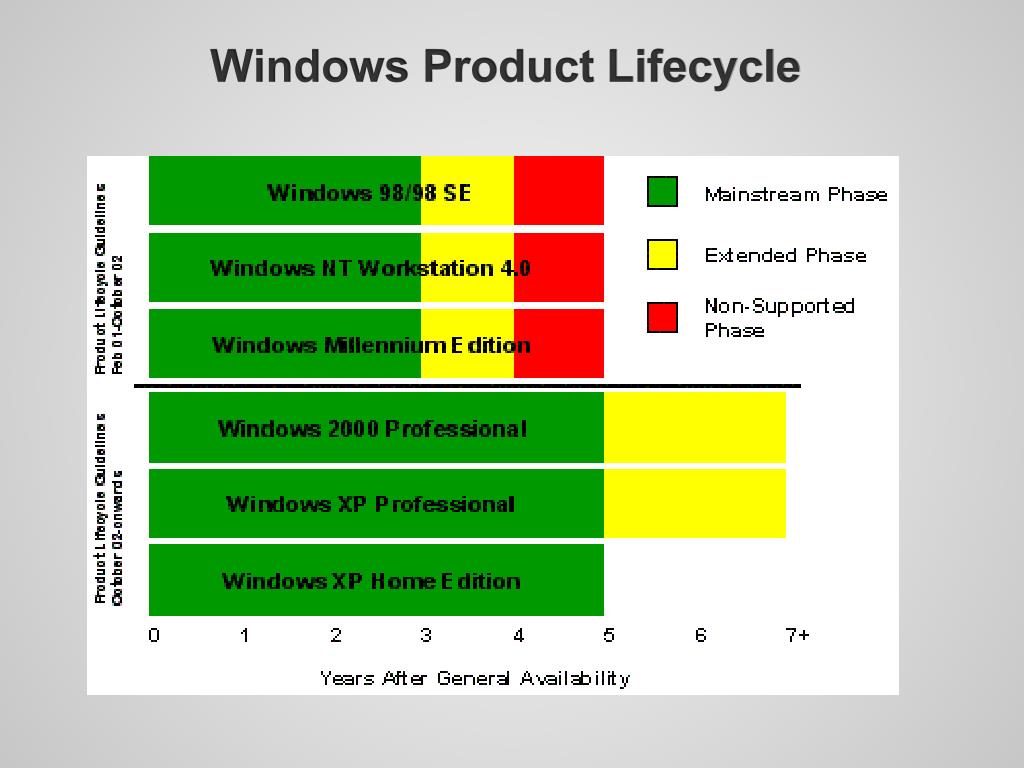 Windows Product Lifecycle

Product Lifecycle Guidelines Feb 01-October 02

Windows 98/98 SE

Windows NT Workstation 4.0

Windows Millennium Edition

Product Lifecycle Guidelines October 02-onwards

Windows 2000 Professional

Windows XP Professional

Windows XP Home Edition

Mainstream Phase

Extended Phase

Non-Supported Phase

0 1 2 3 4 5 6 7+

Years After General Availability